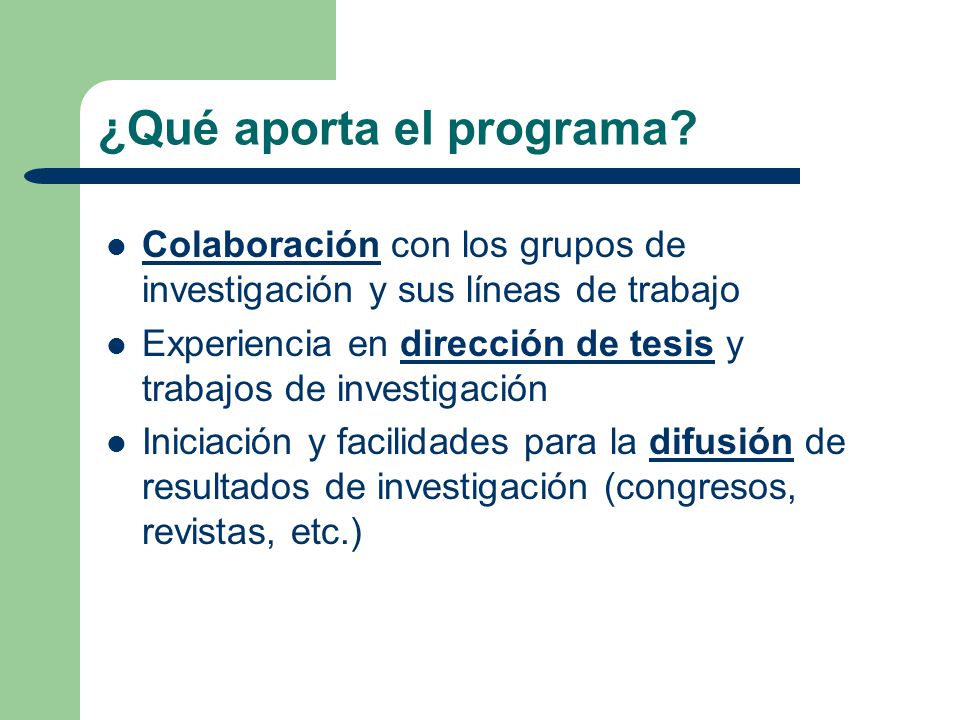 ¿Qué aporta el programa?

- Colaboración con los grupos de investigación y sus líneas de trabajo
- Experiencia en dirección de tesis y trabajos de investigación
- Iniciación y facilidades para la difusión de resultados de investigación (congresos, revistas, etc.)